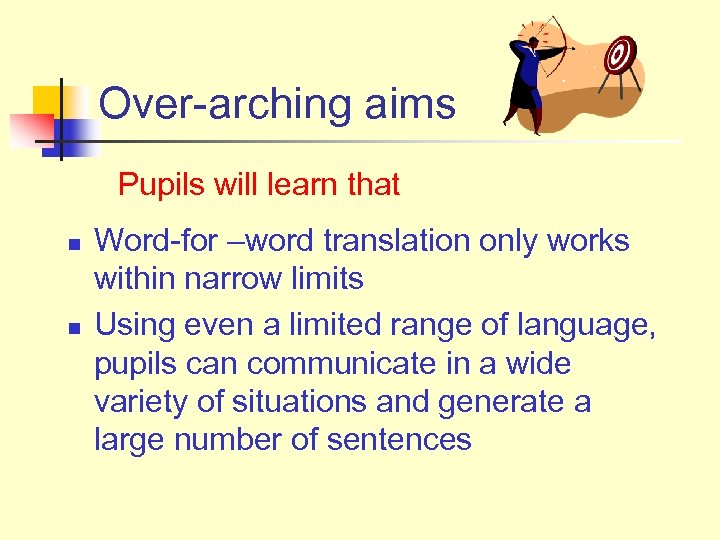 Over-arching aims

Pupils will learn that

- Word-for –word translation only works within narrow limits
- Using even a limited range of language, pupils can communicate in a wide variety of situations and generate a large number of sentences